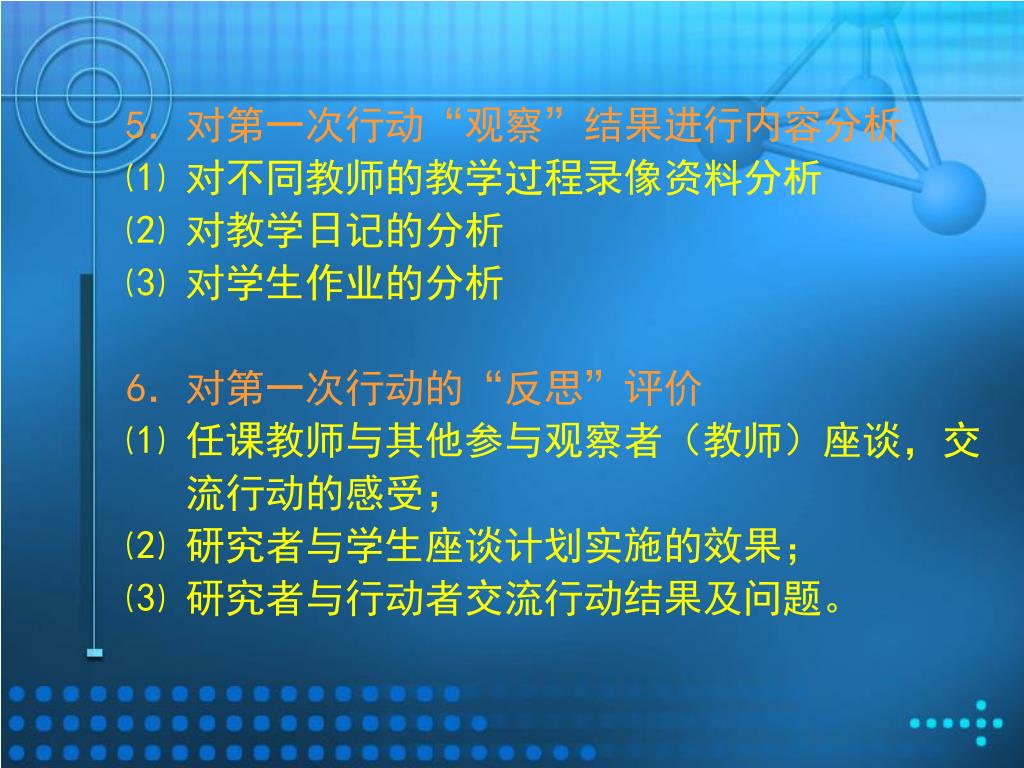 5. 对第一次行动“观察”结果进行内容分析
⑴ 对不同教师的教学过程录像资料分析
⑵ 对教学日记的分析
⑶ 对学生作业的分析

6. 对第一次行动的“反思”评价
⑴ 任课教师与其他参与观察者（教师）座谈，交流行动的感受；
⑵ 研究者与学生座谈计划实施的效果；
⑶ 研究者与行动者交流行动结果及问题。